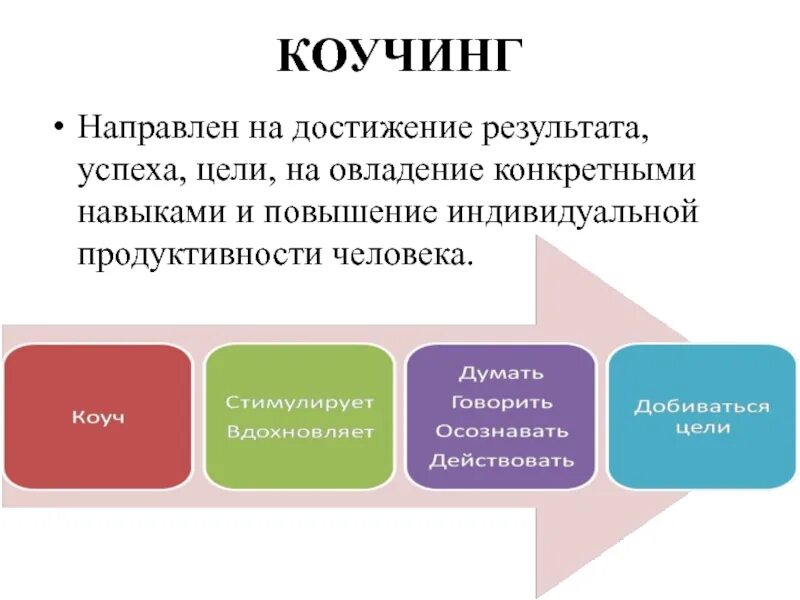 КОУЧИНГ

• Направлен на достижение результата, успеха, цели, на овладение конкретными навыками и повышение индивидуальной продуктивности человека.

Коуч

Стимулирует
Вдохновляет

Думать
Говорить
Осознавать
Действовать

Добиваться цели